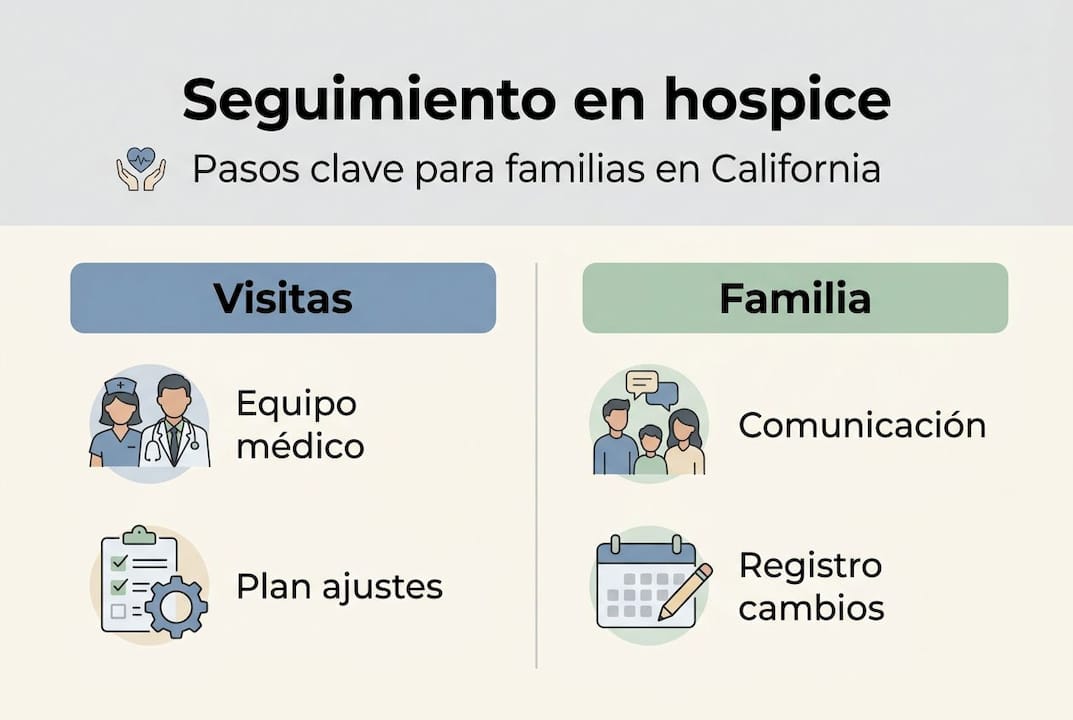 Seguimiento en hospice

Pasos clave para familias en California

Visitas

Equipo médico

Plan ajustes

Familia

Comunicación

Registro cambios